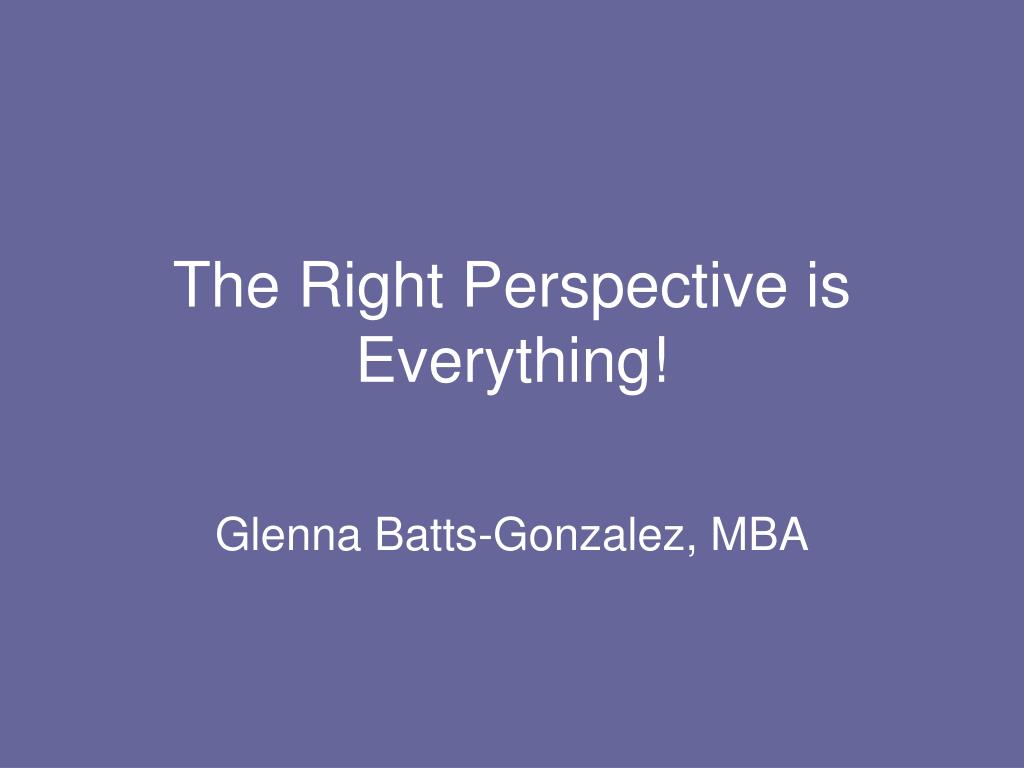 The Right Perspective is Everything!

Glenna Batts-Gonzalez, MBA